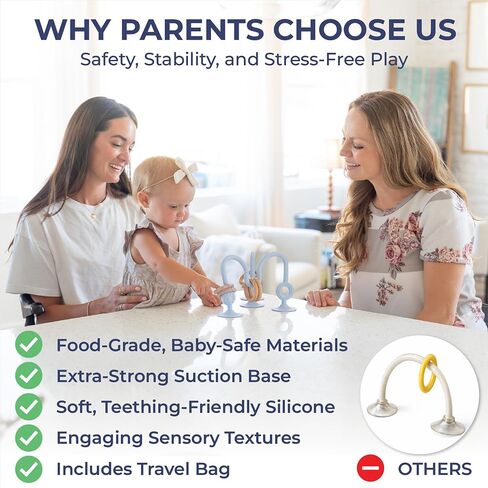 WHY PARENTS CHOOSE US
Safety, Stability, and Stress-Free Play

Food-Grade, Baby-Safe Materials
Extra-Strong Suction Base
Soft, Teething-Friendly Silicone
Engaging Sensory Textures
Includes Travel Bag

OTHERS